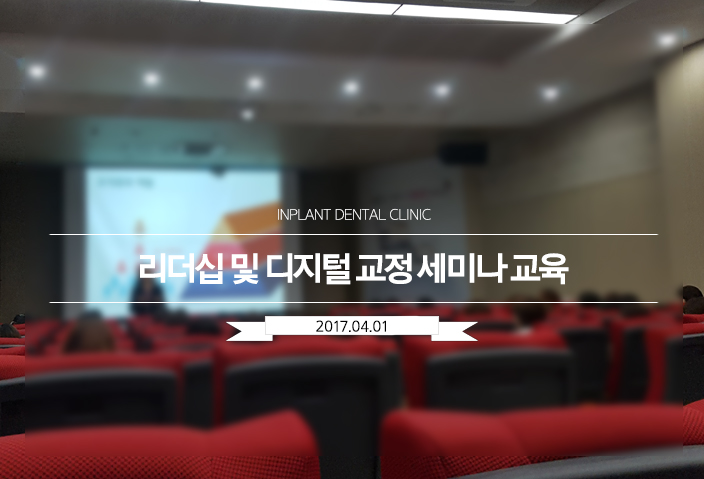 INPLANT DENTAL CLINIC

리더십 및 디지털 교정 세미나 교육

2017.04.01